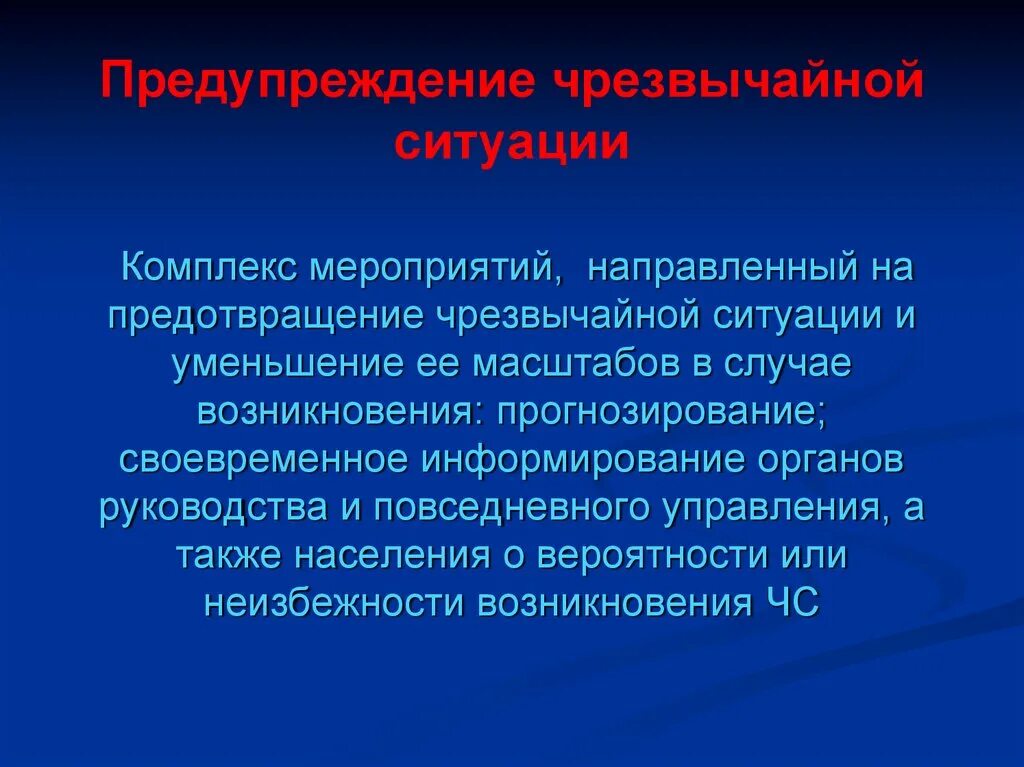 Предупреждение чрезвычайной ситуации

Комплекс мероприятий, направленный на предотвращение чрезвычайной ситуации и уменьшение ее масштабов в случае возникновения: прогнозирование; своевременное информирование органов руководства и повседневного управления, а также населения о вероятности или неизбежности возникновения ЧС